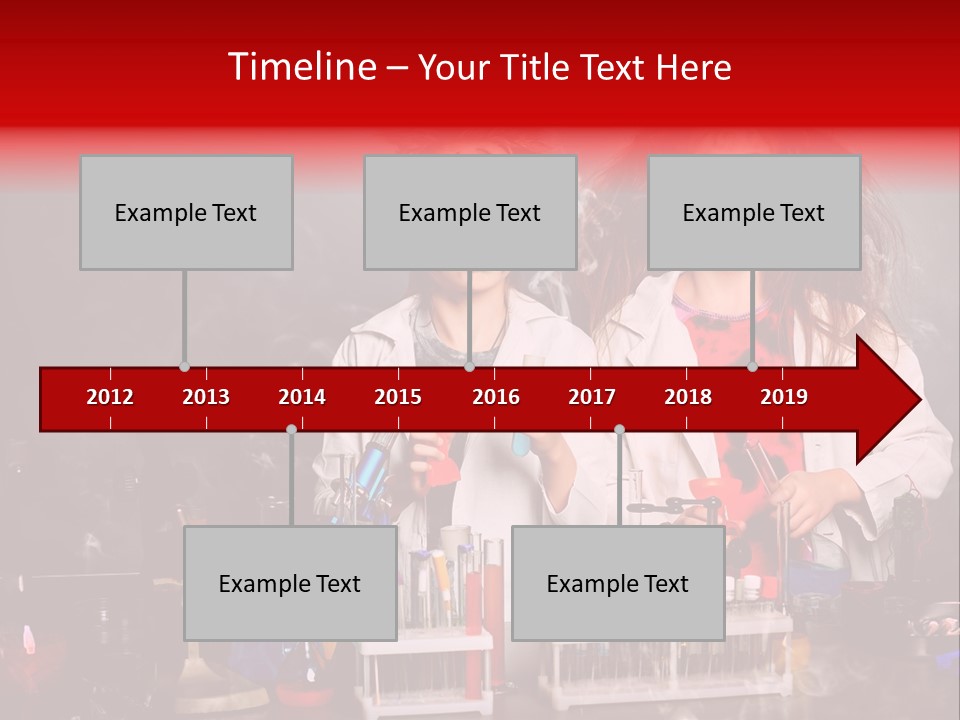 Timeline – Your Title Text Here

Example Text

Example Text

Example Text

2012 2013 2014 2015 2016 2017 2018 2019

Example Text

Example Text